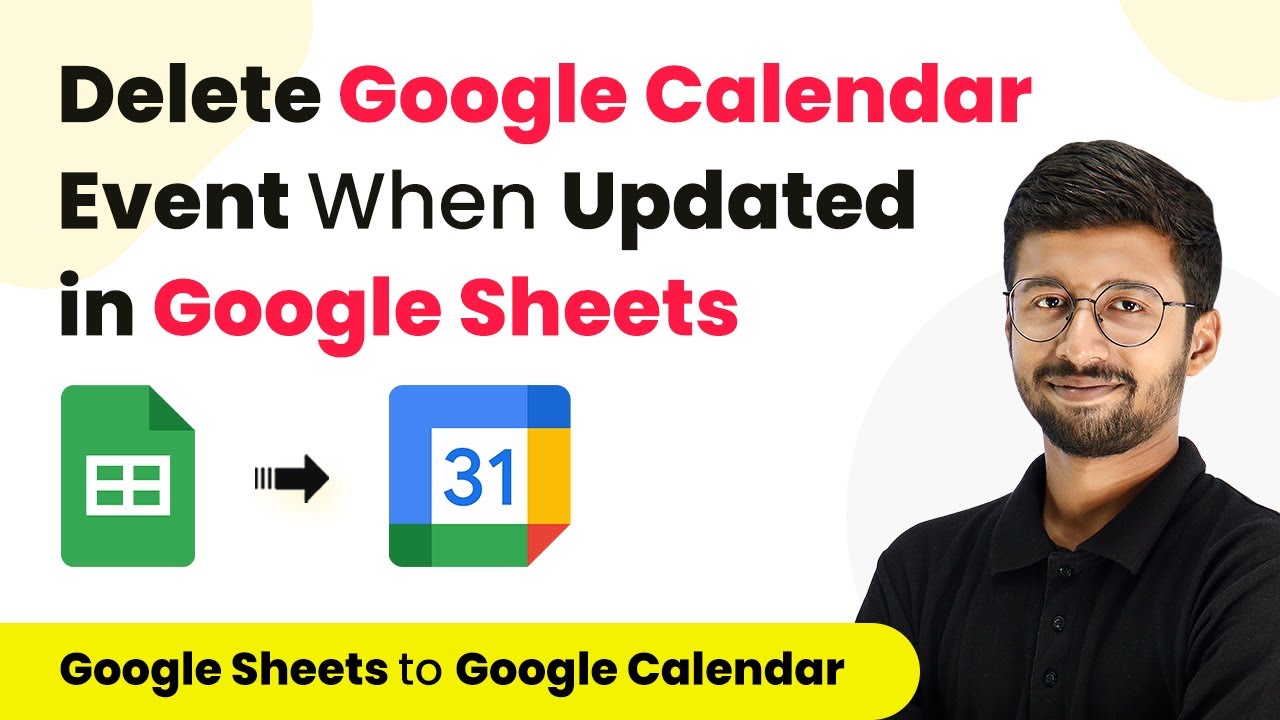 Delete Google Calendar Event When Updated in Google Sheets

31

Google Sheets to Google Calendar